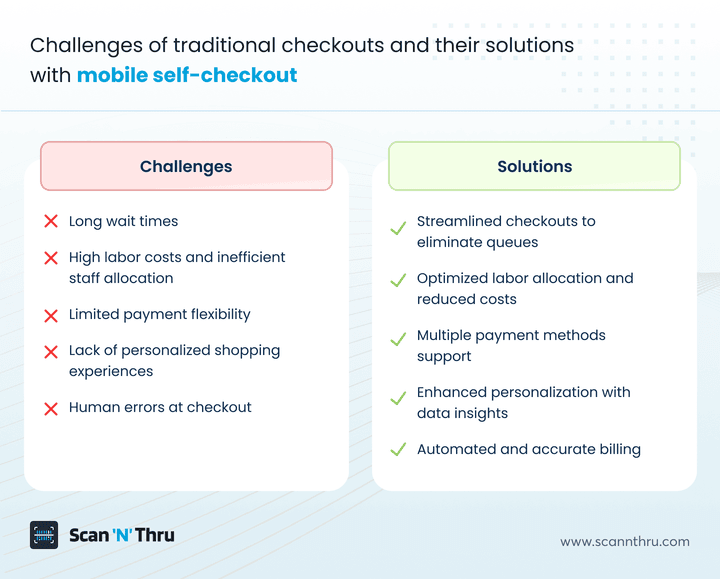 Challenges of traditional checkouts and their solutions with mobile self-checkout

Challenges

Long wait times

High labor costs and inefficient staff allocation

Limited payment flexibility

Lack of personalized shopping experiences

Human errors at checkout

Solutions

Streamlined checkouts to eliminate queues

Optimized labor allocation and reduced costs

Multiple payment methods support

Enhanced personalization with data insights

Automated and accurate billing

Scan 'N' Thru

www.scannthru.com